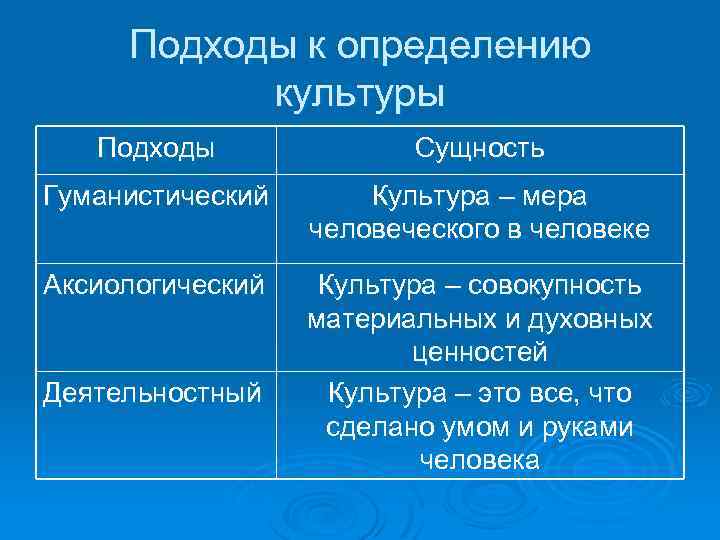 Подходы к определению культуры

| Подходы | Сущность |
|---|---|
| Гуманистический | Культура – мера человеческого в человеке |
| Аксиологический | Культура – совокупность материальных и духовных ценностей |
| Деятельностный | Культура – это все, что сделано умом и руками человека |